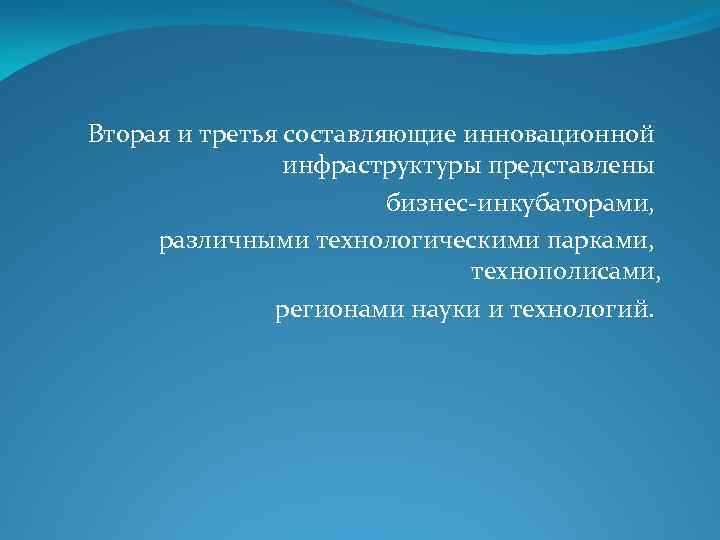 Вторая и третья составляющие инновационной инфраструктуры представлены

бизнес-инкубаторами,

различными технологическими парками, технополисами,

регионами науки и технологий.